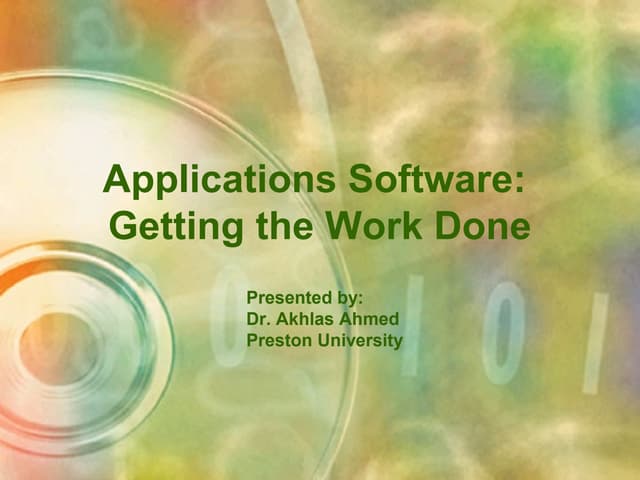 Applications Software: Getting the Work Done

Presented by:
Dr. Akhlas Ahmed
Preston University